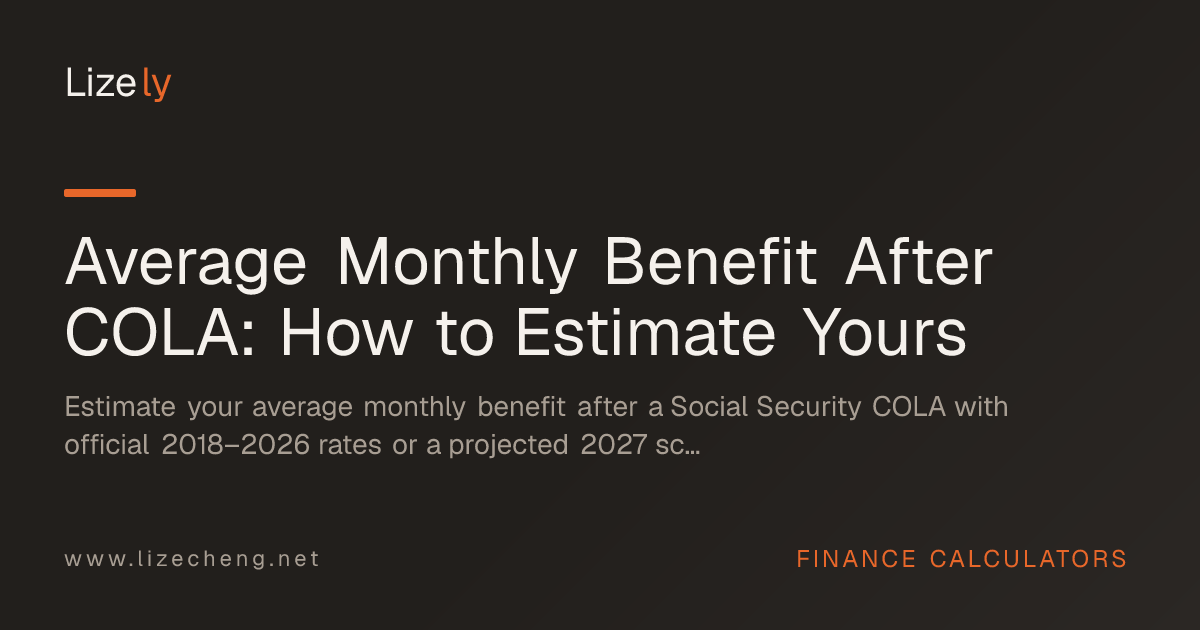 Lizely

Average Monthly Benefit After COLA: How to Estimate Yours

Estimate your average monthly benefit after a Social Security COLA with official 2018–2026 rates or a projected 2027 sc…

www.lizecheng.net

FINANCE CALCULATORS